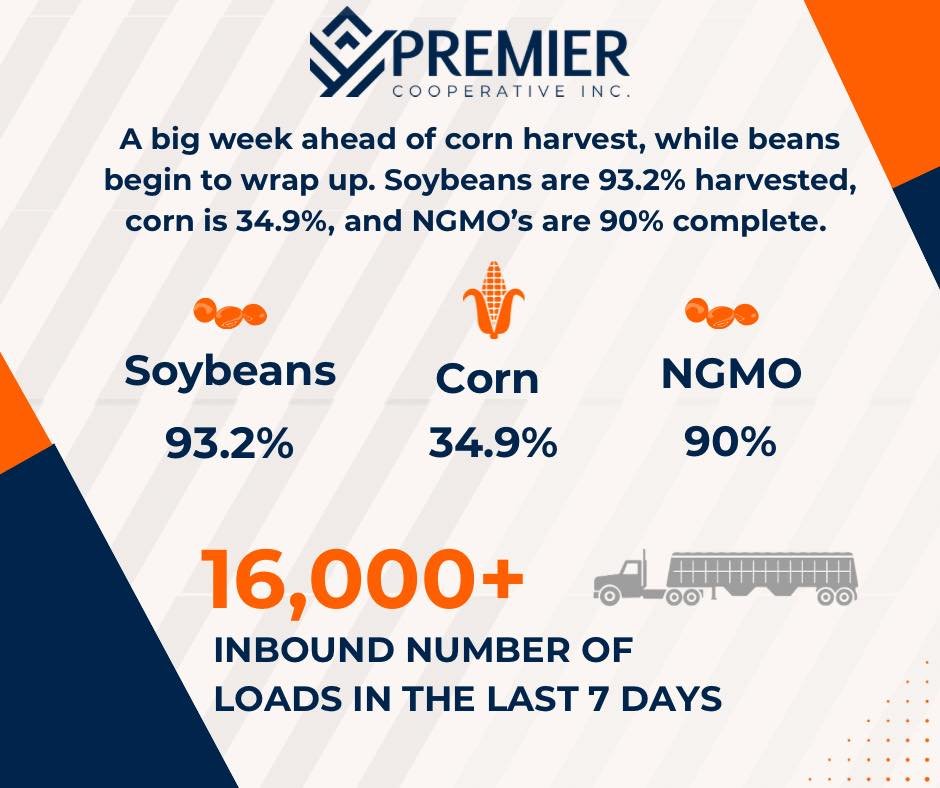 PREMIER
COOPERATIVE INC.

A big week ahead of corn harvest, while beans begin to wrap up. Soybeans are 93.2% harvested, corn is 34.9%, and NGMO's are 90% complete.

Soybeans
93.2%

Corn
34.9%

NGMO
90%

16,000+
INBOUND NUMBER OF LOADS IN THE LAST 7 DAYS